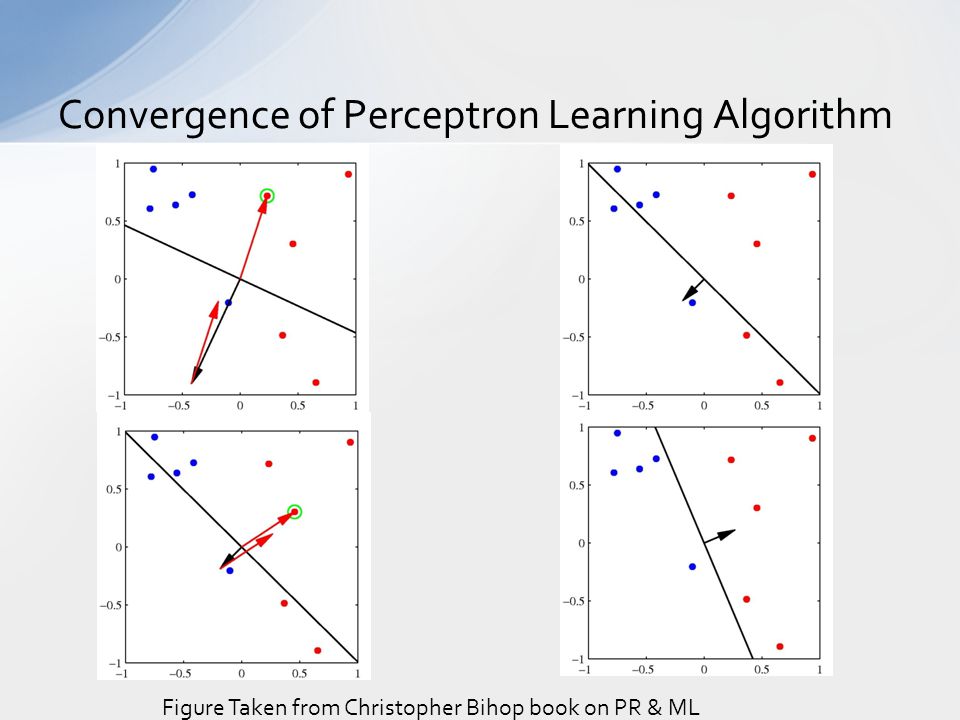 Convergence of Perceptron Learning Algorithm

1
0.5
0
−0.5
−1
−1 −0.5 0 0.5 1

1
0.5
0
−0.5
−1
−1 −0.5 0 0.5 1

1
0.5
0
−0.5
−1
−1 −0.5 0 0.5 1

1
0.5
0
−0.5
−1
−1 −0.5 0 0.5 1

Figure Taken from Christopher Bihop book on PR & ML